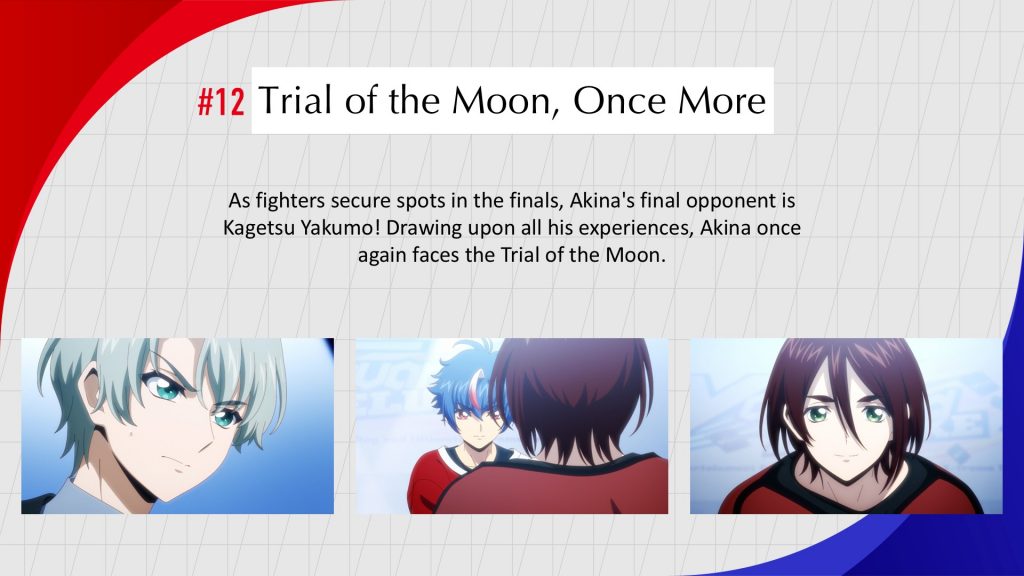 #12 Trial of the Moon, Once More

As fighters secure spots in the finals, Akina's final opponent is Kagetsu Yakumo! Drawing upon all his experiences, Akina once again faces the Trial of the Moon.